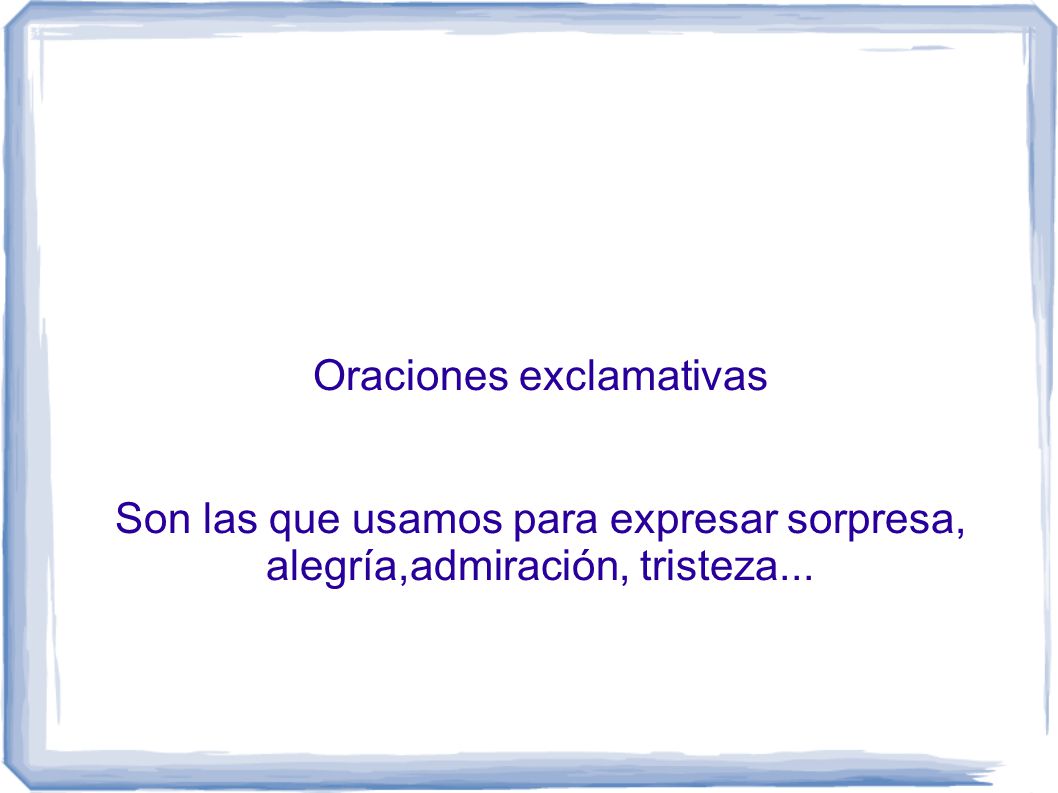 Oraciones exclamativas

Son las que usamos para expresar sorpresa, alegría,admiración, tristeza...